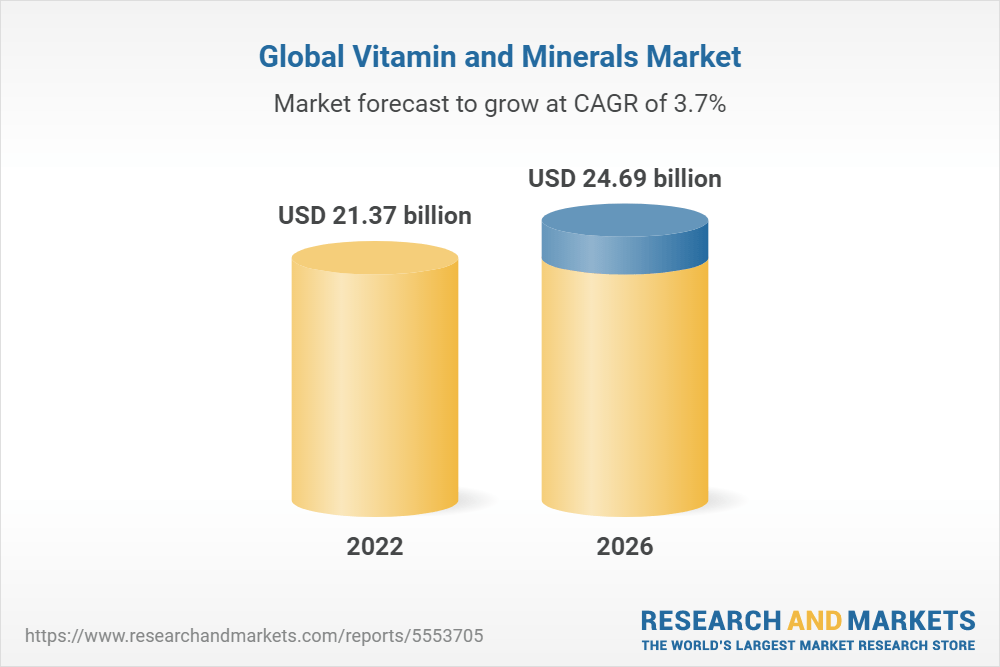 Global Vitamin and Minerals Market

Market forecast to grow at CAGR of 3.7%

USD 21.37 billion

USD 24.69 billion

2022

2026

https://www.researchandmarkets.com/reports/5553705

RESEARCH AND MARKETS
THE WORLD'S LARGEST MARKET RESEARCH STORE